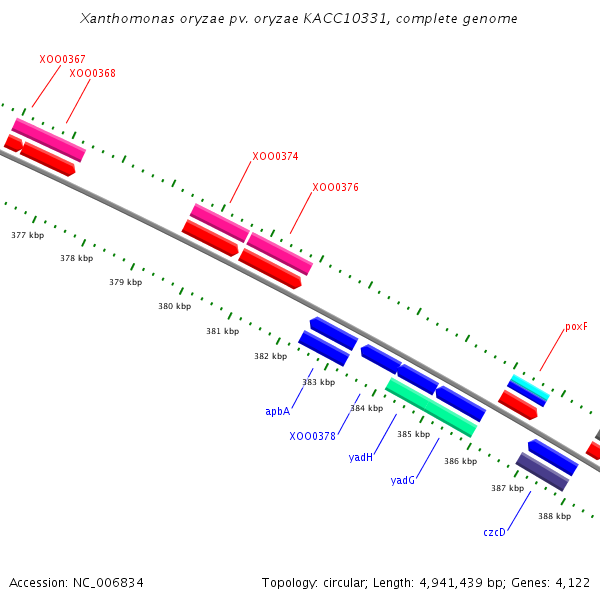 Xanthomonas oryzae pv. oryzae KACC10331, complete genome

XOO0367
XOO0368
XOO0374
XOO0376
poxF

377 kbp
378 kbp
379 kbp
380 kbp
381 kbp
382 kbp
383 kbp
384 kbp
385 kbp
386 kbp
387 kbp
388 kbp

apbA
XOO0378
yadH
yadG
czcD

Accession: NC_006834

Topology: circular; Length: 4,941,439 bp; Genes: 4,122